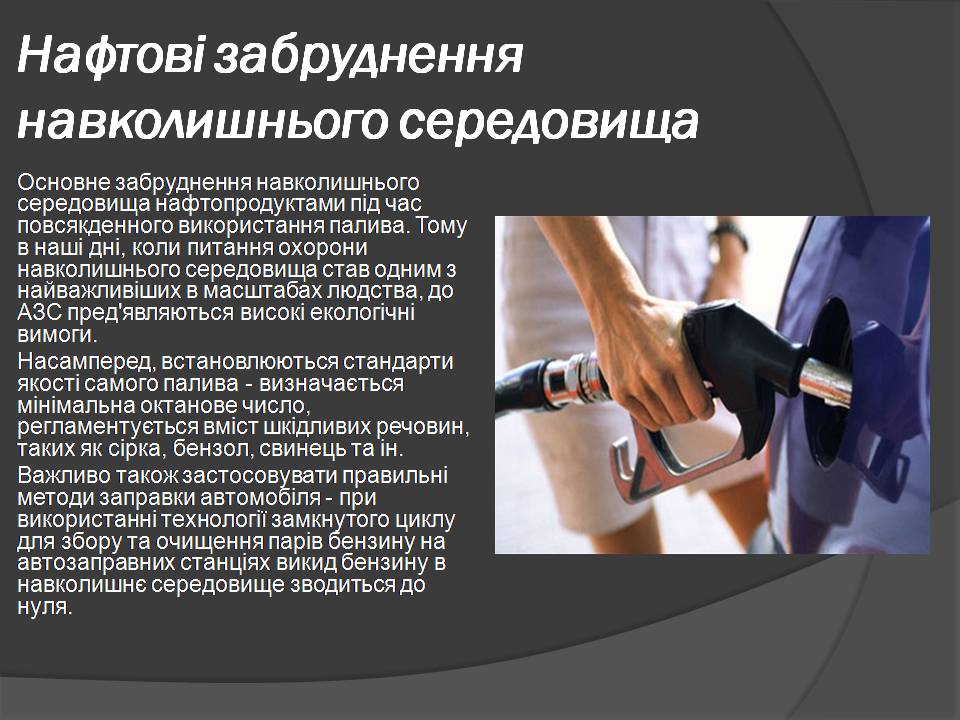 Нафтові забруднення навколишнього середовища

Основне забруднення навколишнього середовища нафтопродуктами під час повсякденного використання палива. Тому в наші дні, коли питання охорони навколишнього середовища став одним з найважливіших в масштабах людства, до АЗС пред'являються високі екологічні вимоги.

Насамперед, встановлюються стандарти якості самого палива - визначається мінімальна октанове число, регламентується вміст шкідливих речовин, таких як сірка, бензол, свинець та ін.

Важливо також застосовувати правильні методи заправки автомобіля - при використанні технології замкнутого циклу для збору та очищення парів бензину на автозаправних станціях викид бензину в навколишнє середовище зводиться до нуля.